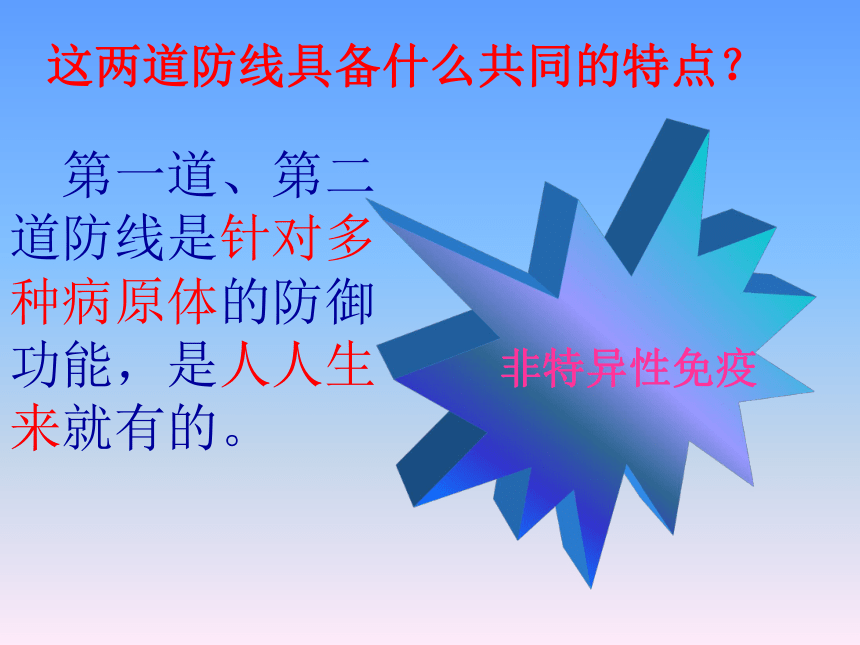 这两道防线具备什么共同的特点？

第一道、第二道防线是针对多种病原体的防御功能，是人人生来就有的。

非特异性免疫